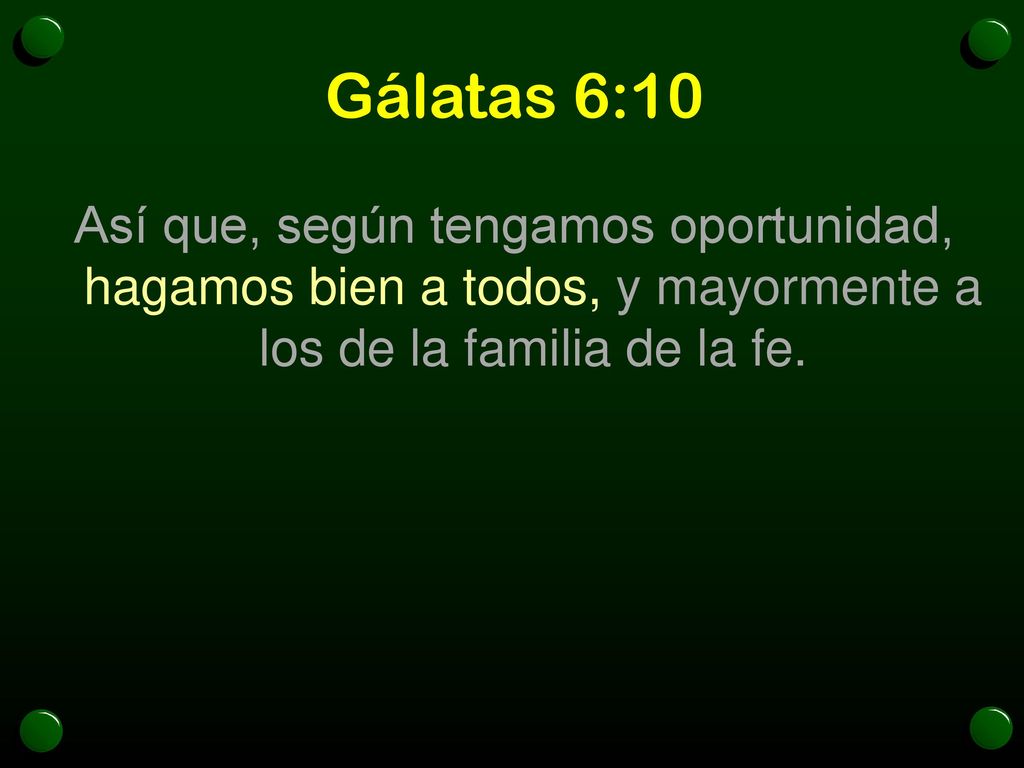 Gálatas 6:10

Así que, según tengamos oportunidad, hagamos bien a todos, y mayormente a los de la familia de la fe.